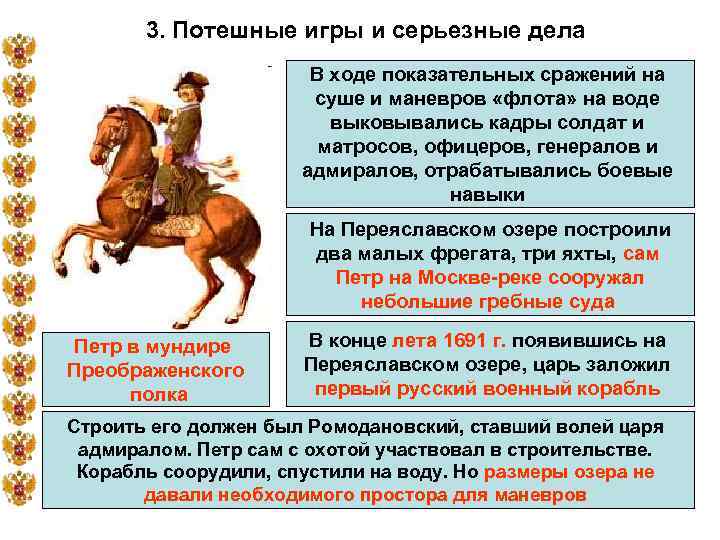 3. Потешные игры и серьезные дела

В ходе показательных сражений на суше и маневров «флота» на воде выковывались кадры солдат и матросов, офицеров, генералов и адмиралов, отрабатывались боевые навыки

На Переяславском озере построили два малых фрегата, три яхты, сам Петр на Москве-реке сооружал небольшие гребные суда

Петр в мундире Преображенского полка

В конце лета 1691 г. появившись на Переяславском озере, царь заложил первый русский военный корабль

Строить его должен был Ромодановский, ставший волей царя адмиралом. Петр сам с охотой участвовал в строительстве. Корабль соорудили, спустили на воду. Но размеры озера не давали необходимого простора для маневров